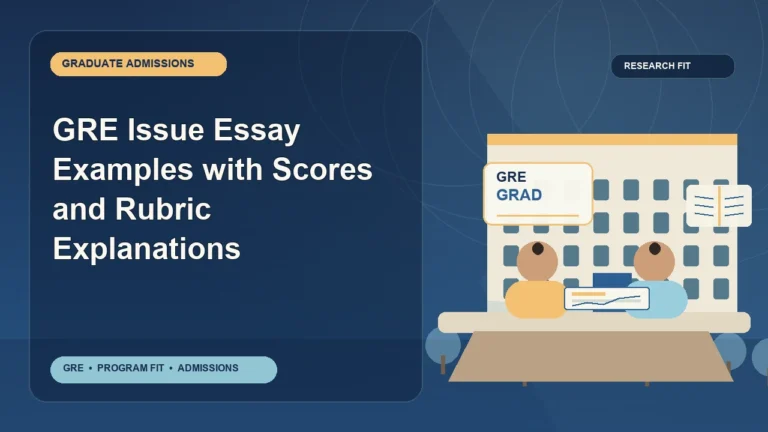 GRADUATE ADMISSIONS

GRE Issue Essay Examples with Scores and Rubric Explanations

GRE • PROGRAM FIT • ADMISSIONS

RESEARCH FIT

GRE
GRAD